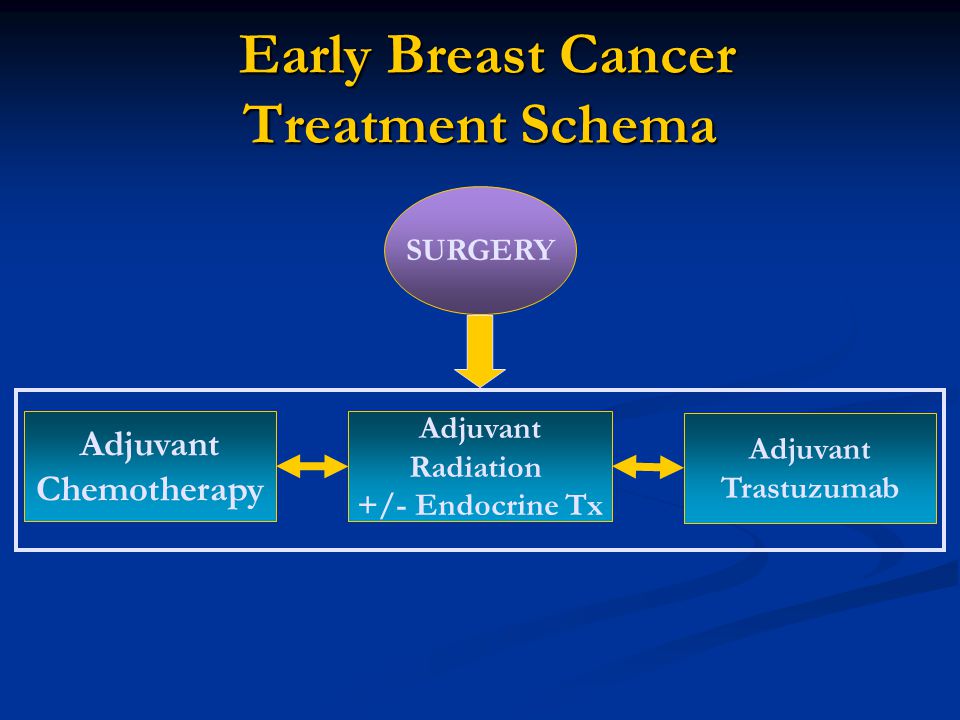 Early Breast Cancer Treatment Schema

SURGERY

Adjuvant Chemotherapy

Adjuvant Radiation +/- Endocrine Tx

Adjuvant Trastuzumab